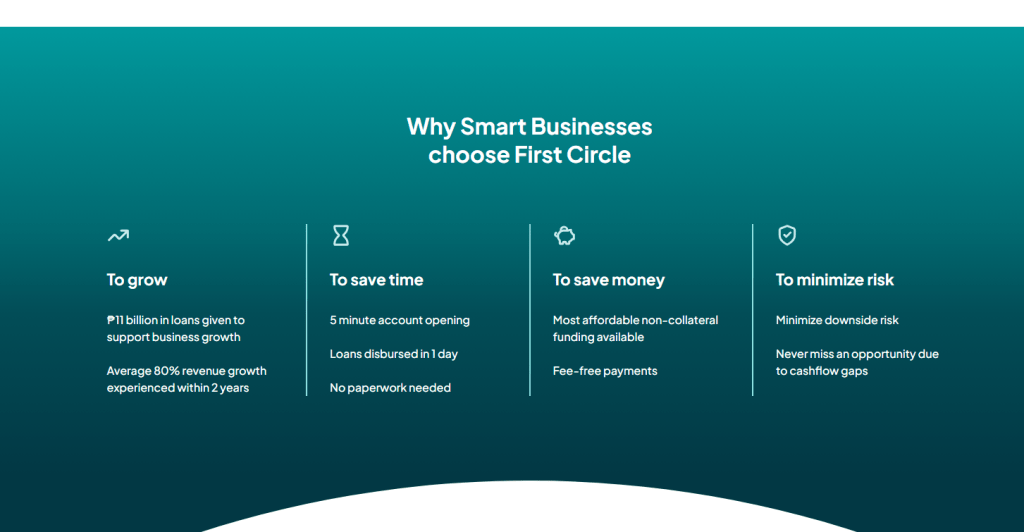 Why Smart Businesses choose First Circle

To grow

₱11 billion in loans given to support business growth

Average 80% revenue growth experienced within 2 years

To save time

5 minute account opening

Loans disbursed in 1 day

No paperwork needed

To save money

Most affordable non-collateral funding available

Fee-free payments

To minimize risk

Minimize downside risk

Never miss an opportunity due to cashflow gaps